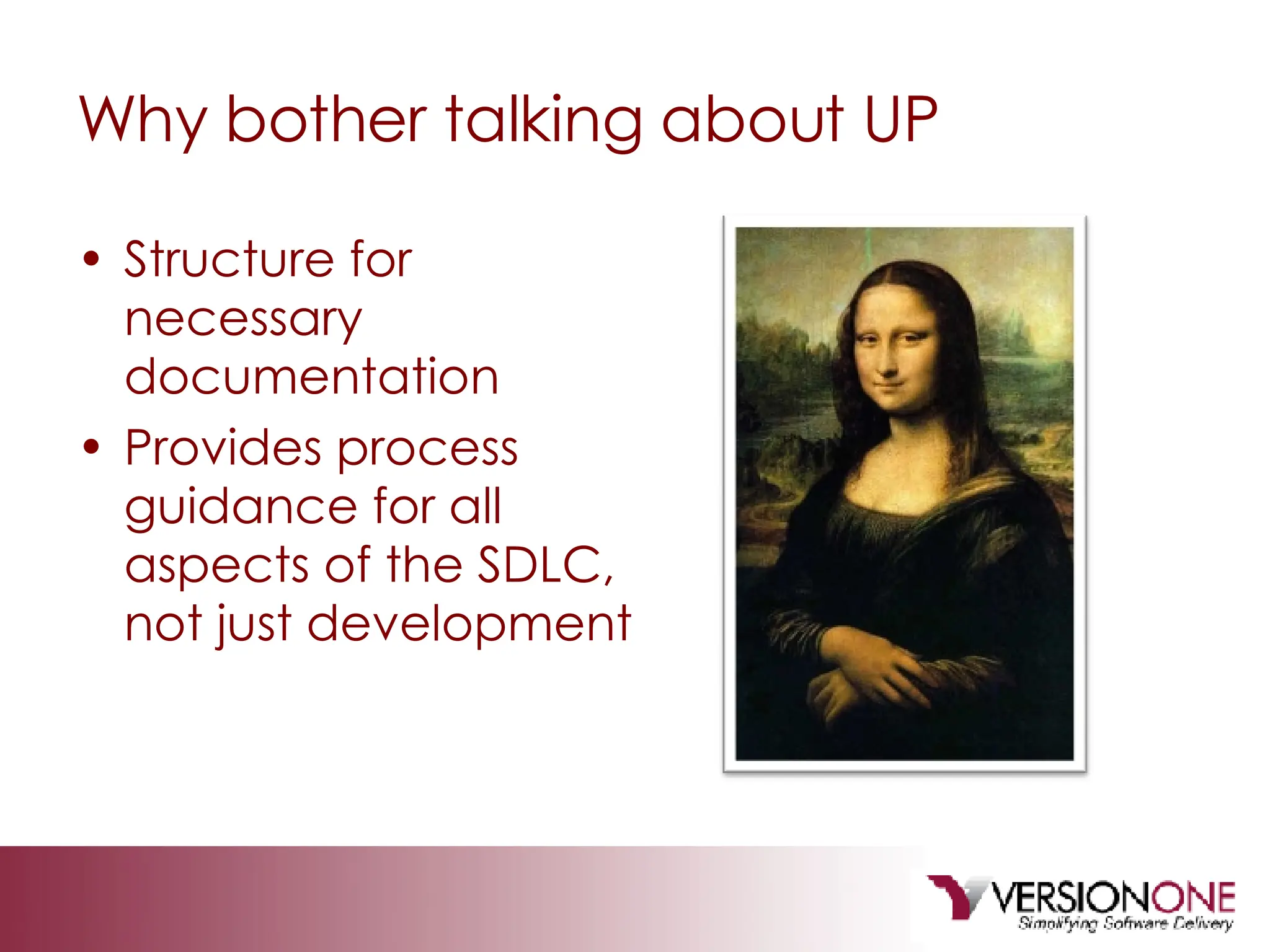 Why bother talking about UP

• Structure for necessary documentation
• Provides process guidance for all aspects of the SDLC, not just development

VERSIONONE
Simplifying Software Delivery